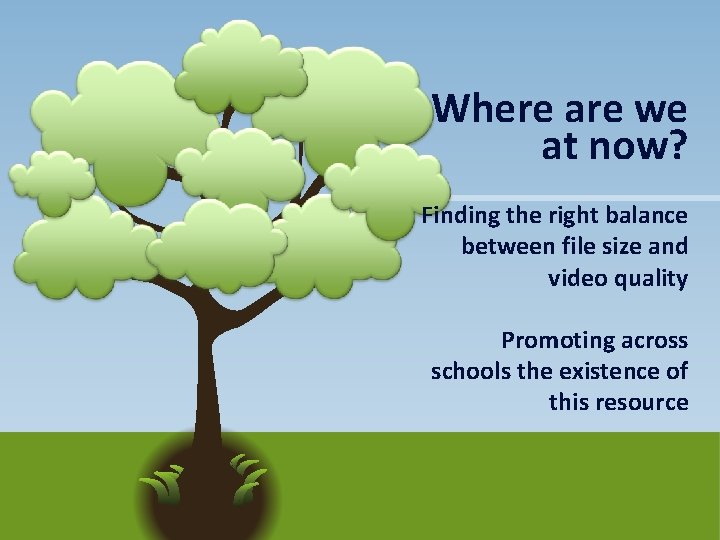 Where are we at now?

Finding the right balance between file size and video quality

Promoting across schools the existence of this resource